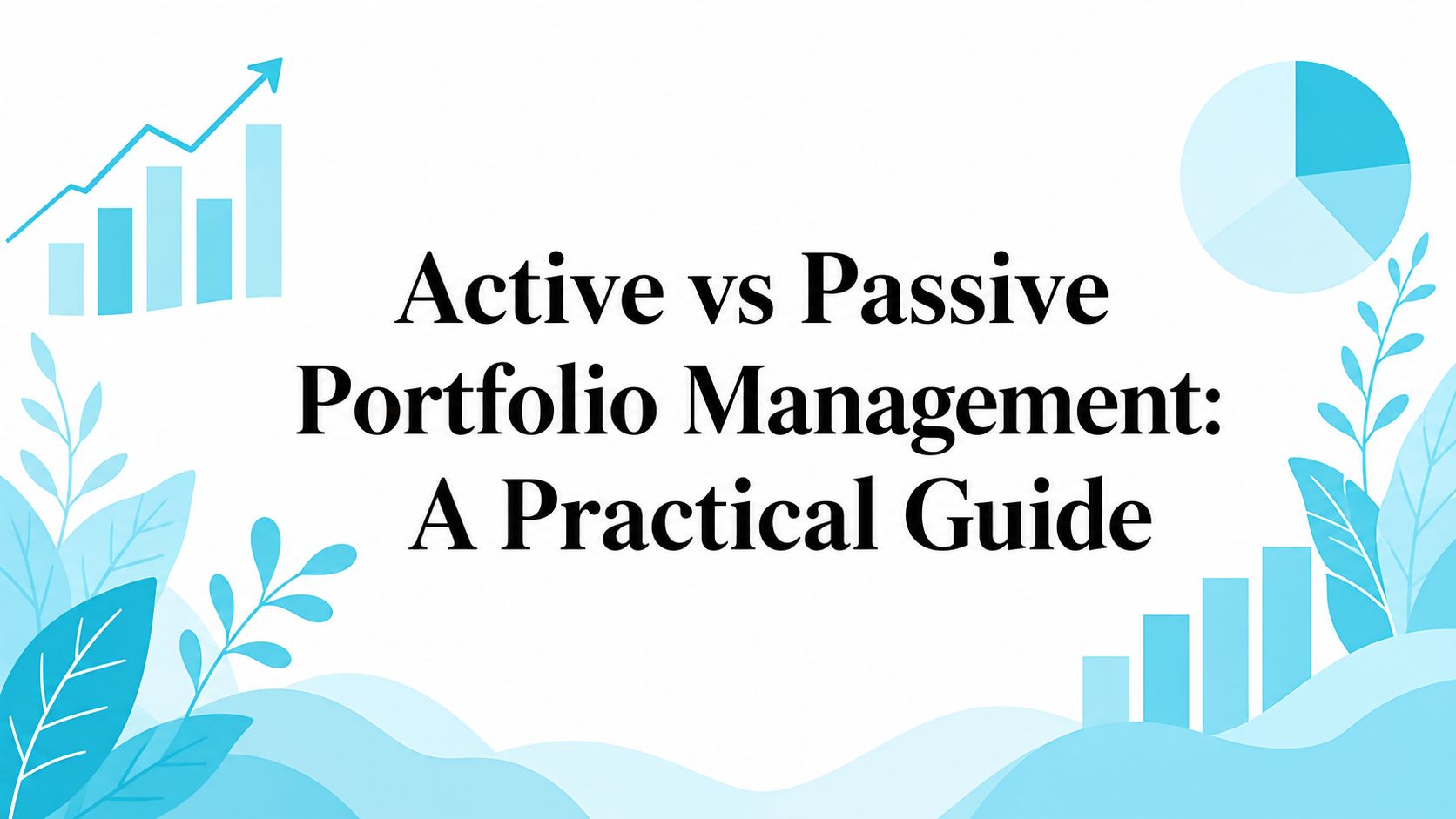 Active vs Passive Portfolio Management: A Practical Guide